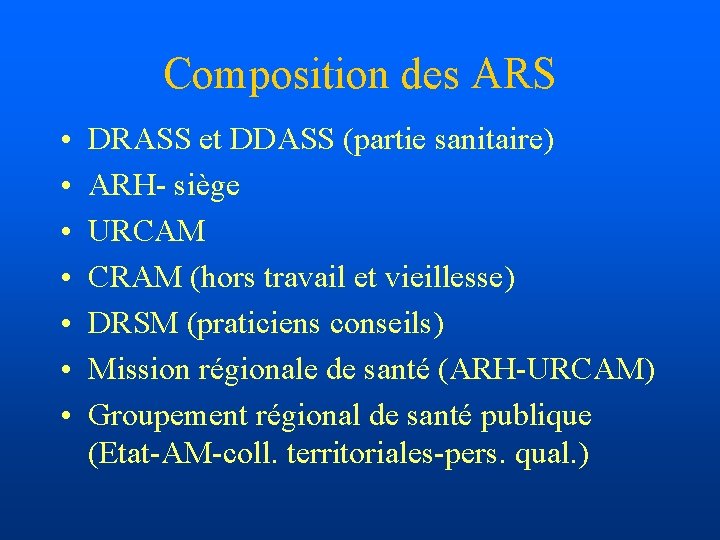 Composition des ARS

• DRASS et DDASS (partie sanitaire)
• ARH- siège
• URCAM
• CRAM (hors travail et vieillesse)
• DRSM (praticiens conseils)
• Mission régionale de santé (ARH-URCAM)
• Groupement régional de santé publique (Etat-AM-coll. territoriales-pers. qual.)